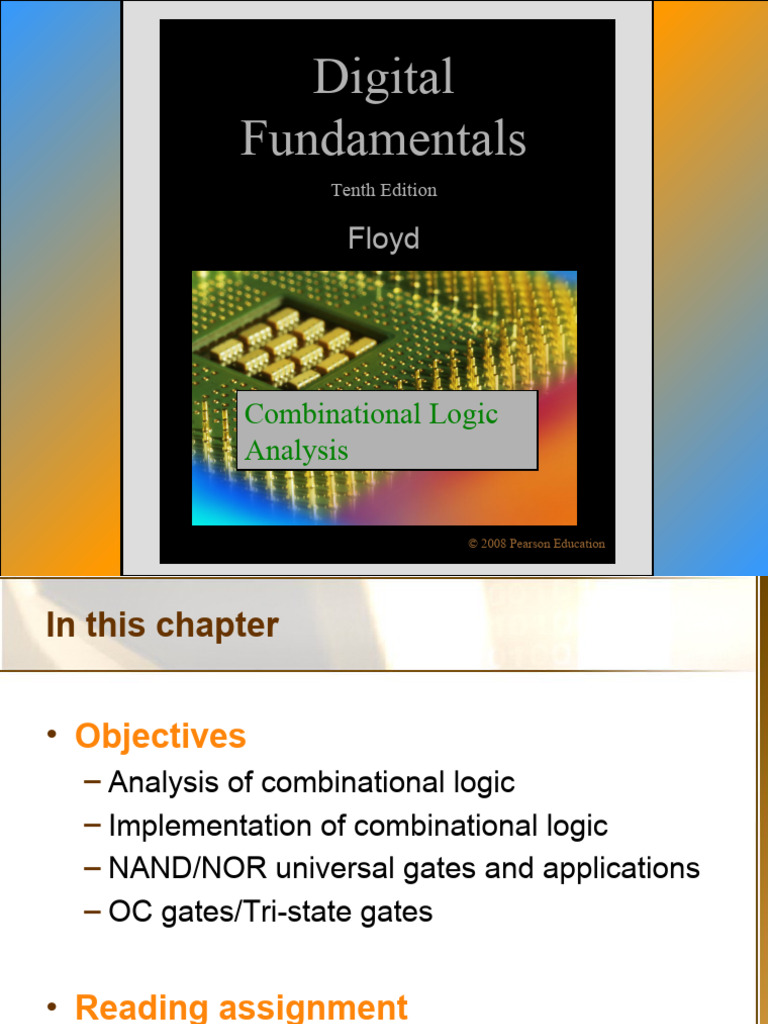 Digital Fundamentals

Tenth Edition

Floyd

Combinational Logic Analysis

© 2008 Pearson Education

In this chapter

• Objectives
– Analysis of combinational logic
– Implementation of combinational logic
– NAND/NOR universal gates and applications
– OC gates/Tri-state gates

• Reading assignment